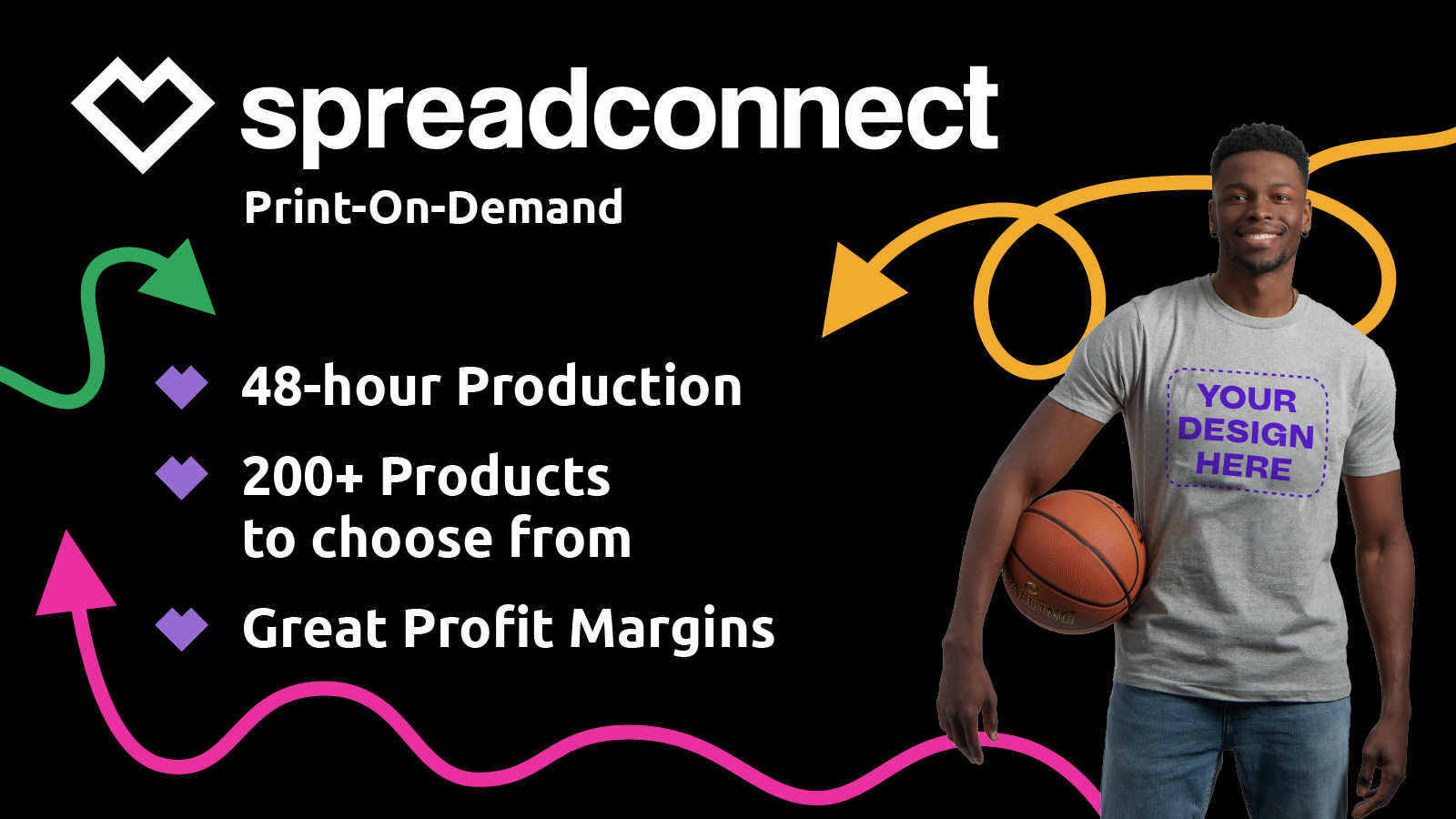 spreadconnect
Print-On-Demand

48-hour Production

200+ Products to choose from

Great Profit Margins

YOUR DESIGN HERE

SPALDING